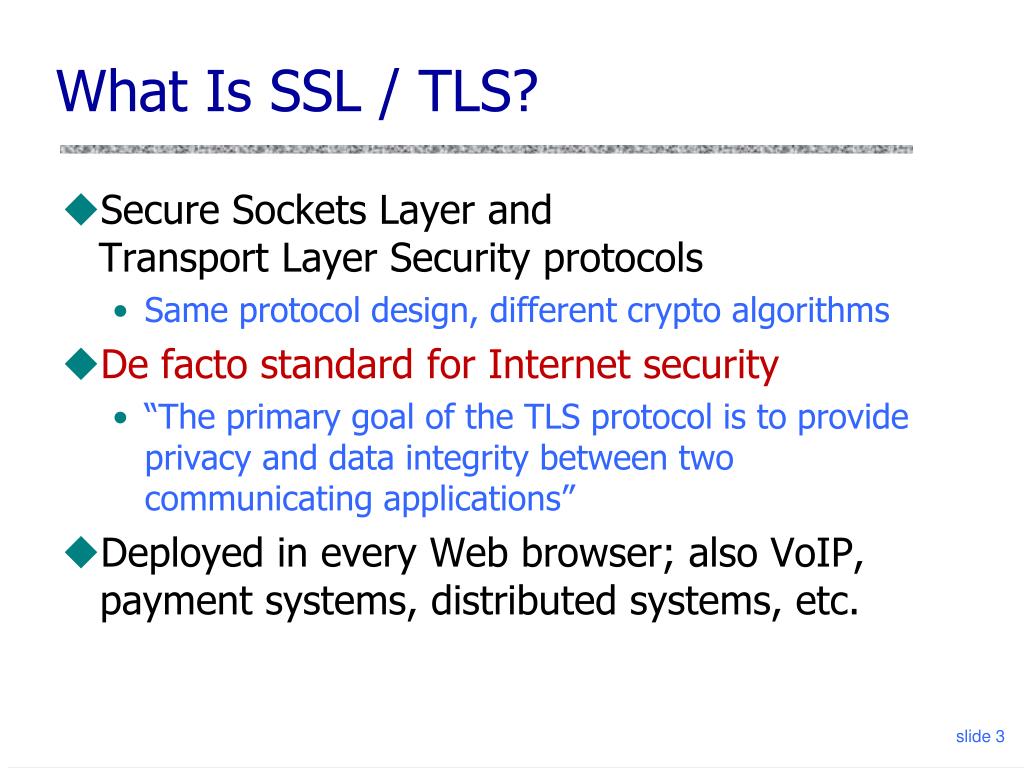 What Is SSL / TLS?

◆Secure Sockets Layer and Transport Layer Security protocols

• Same protocol design, different crypto algorithms

◆De facto standard for Internet security

• “The primary goal of the TLS protocol is to provide privacy and data integrity between two communicating applications”

◆Deployed in every Web browser; also VoIP, payment systems, distributed systems, etc.

slide 3